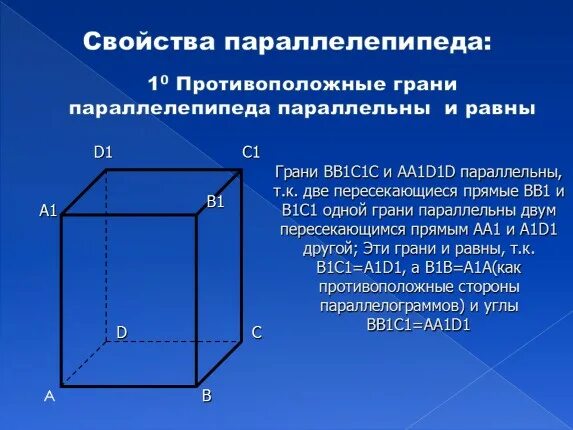 Свойства параллелепипеда:

$1^0$ Противоположные грани параллелепипеда параллельны и равны

D1

C1

A1

B1

D

C

A

B

Грани BB1C1C и AA1D1D параллельны, т.к. две пересекающиеся прямые BB1 и B1C1 одной грани параллельны двум пересекающимся прямым AA1 и A1D1 другой; Эти грани и равны, т.к. B1C1=A1D1, а B1B=A1A(как противоположные стороны параллелограммов) и углы BB1C1=AA1D1